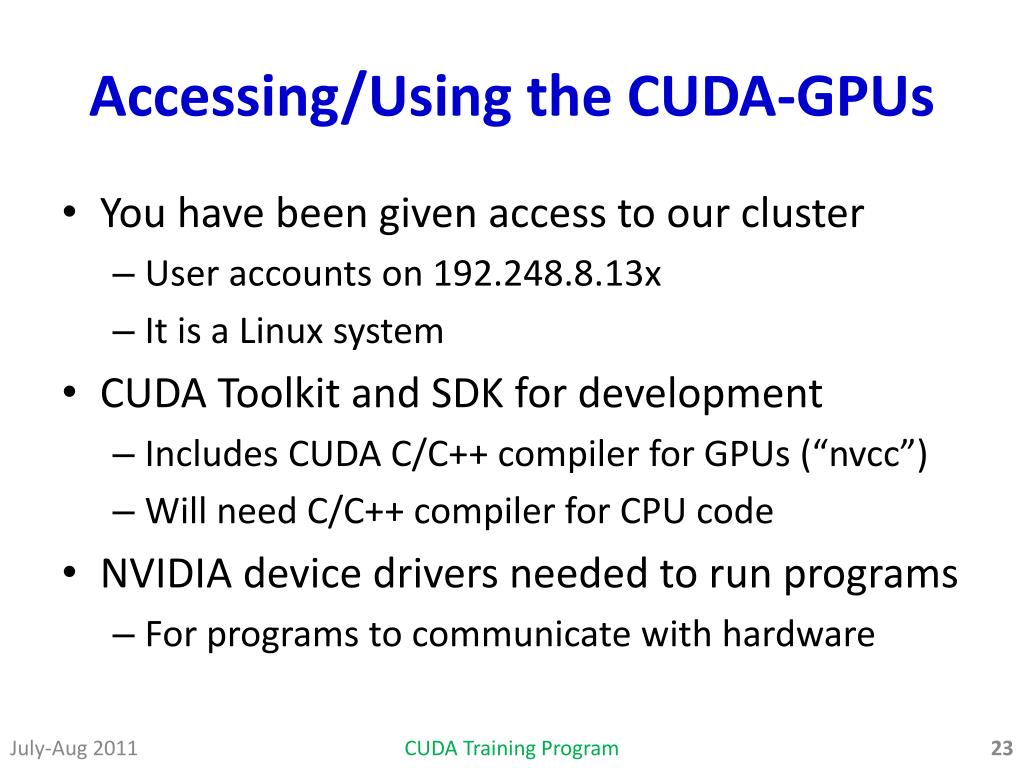 Accessing/Using the CUDA-GPUs

• You have been given access to our cluster
– User accounts on 192.248.8.13x
– It is a Linux system
• CUDA Toolkit and SDK for development
– Includes CUDA C/C++ compiler for GPUs (“nvcc”)
– Will need C/C++ compiler for CPU code
• NVIDIA device drivers needed to run programs
– For programs to communicate with hardware

July-Aug 2011
CUDA Training Program
23